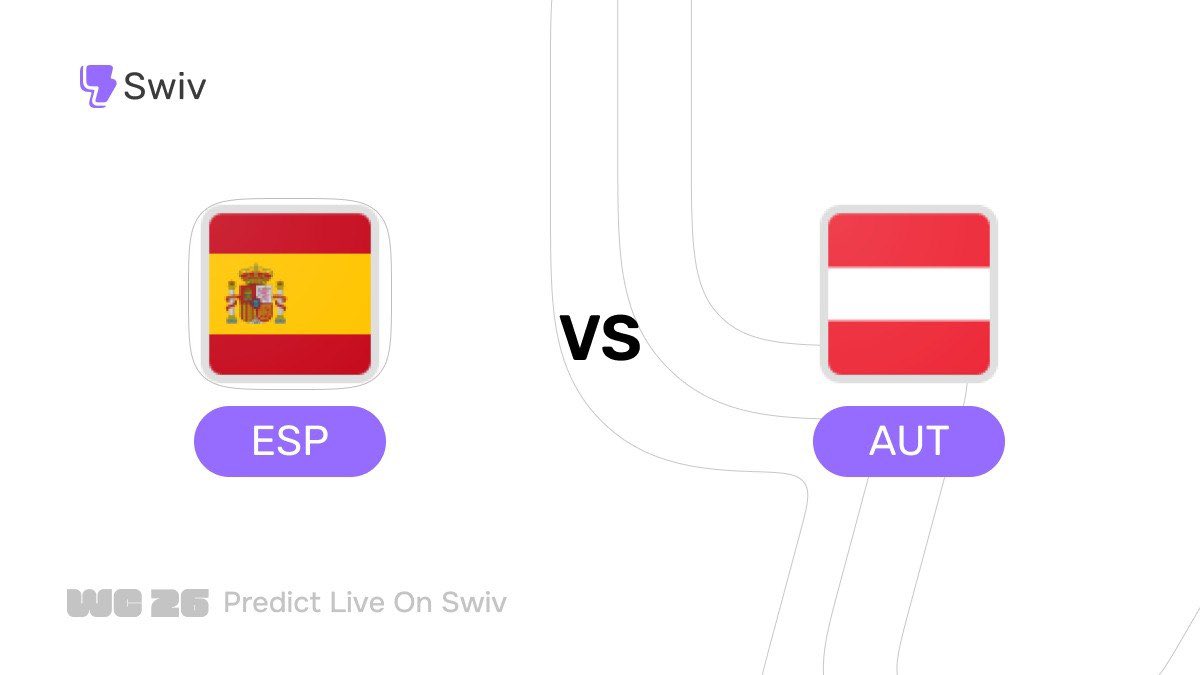 Swiv

ESP

VS

AUT

WC 26 Predict Live On Swiv